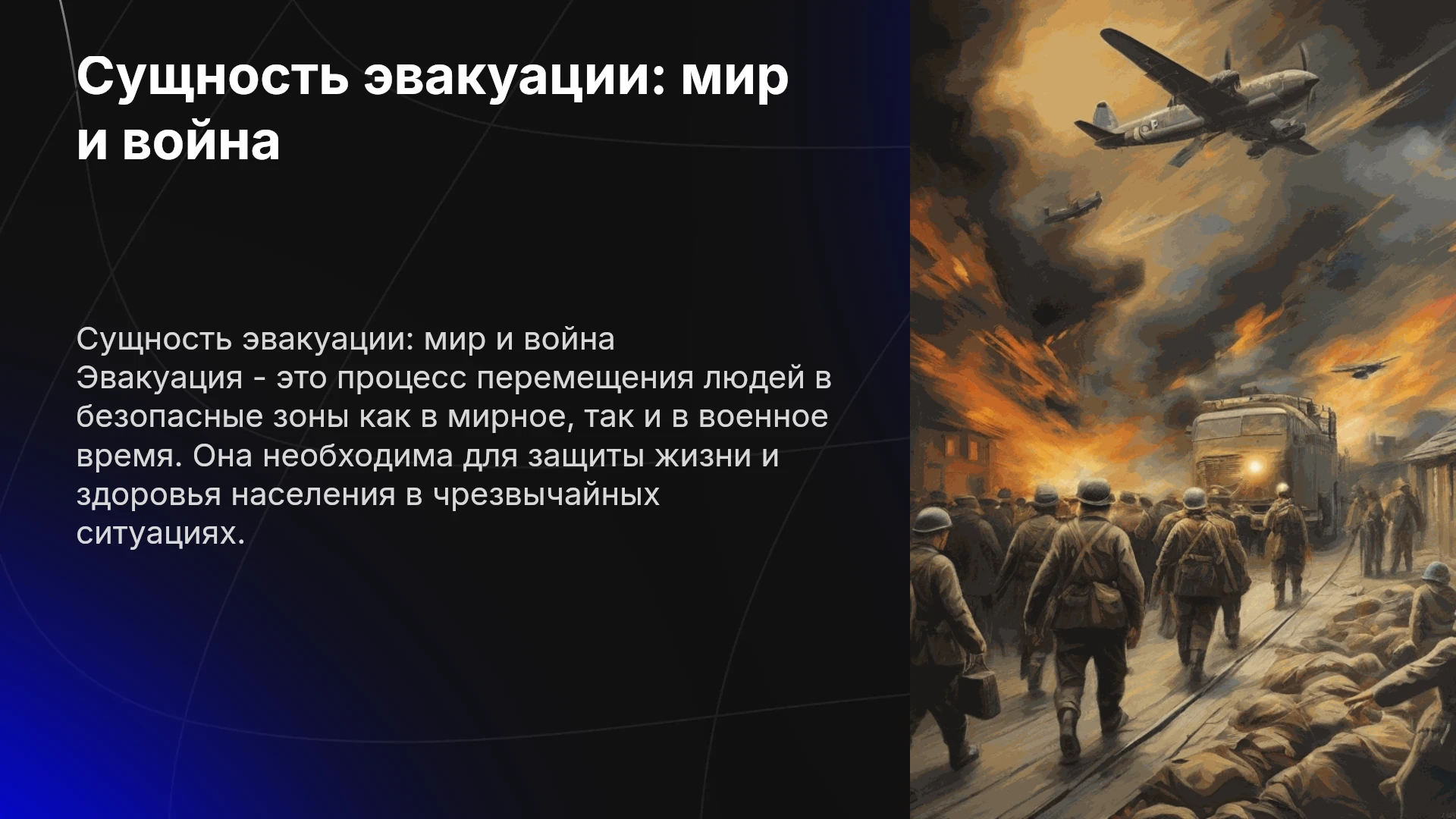 Сущность эвакуации: мир и война

Сущность эвакуации: мир и война
Эвакуация - это процесс перемещения людей в безопасные зоны как в мирное, так и в военное время. Она необходима для защиты жизни и здоровья населения в чрезвычайных ситуациях.